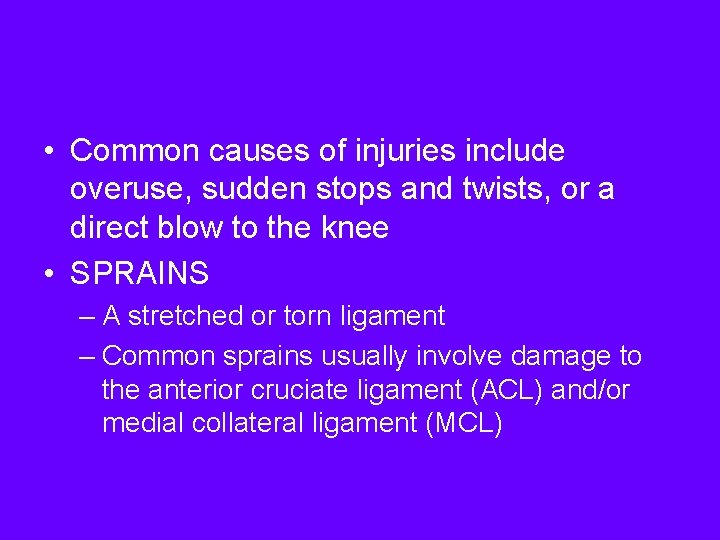 • Common causes of injuries include overuse, sudden stops and twists, or a direct blow to the knee
• SPRAINS
– A stretched or torn ligament
– Common sprains usually involve damage to the anterior cruciate ligament (ACL) and/or medial collateral ligament (MCL)